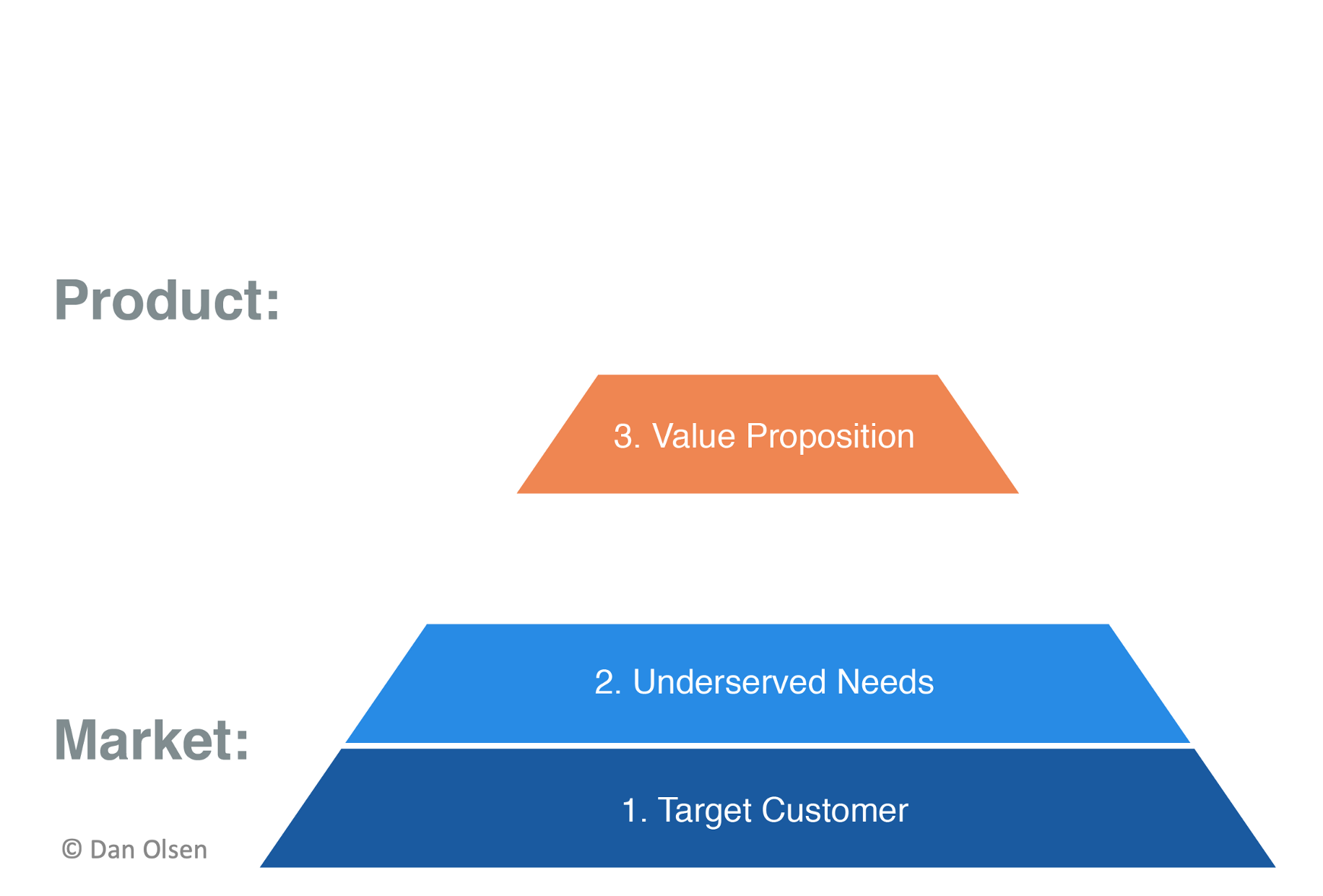 Product:

3. Value Proposition

2. Underserved Needs

Market:

1. Target Customer

© Dan Olsen